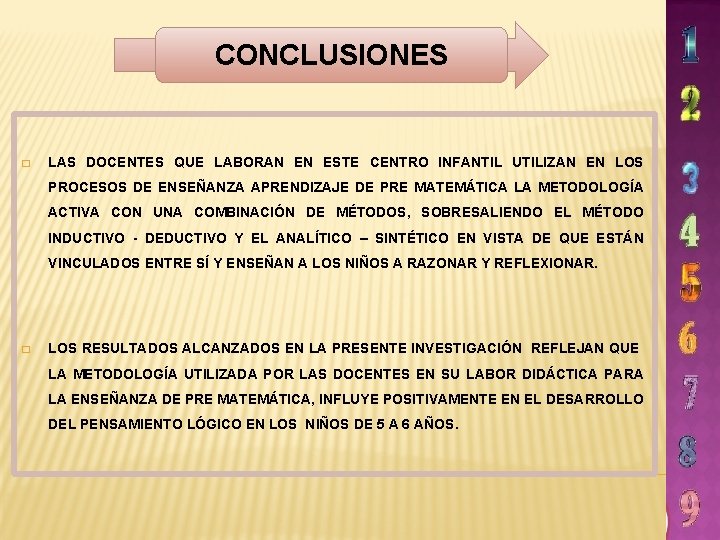 CONCLUSIONES

LAS DOCENTES QUE LABORAN EN ESTE CENTRO INFANTIL UTILIZAN EN LOS PROCESOS DE ENSEÑANZA APRENDIZAJE DE PRE MATEMÁTICA LA METODOLOGÍA ACTIVA CON UNA COMBINACIÓN DE MÉTODOS, SOBRESALIENDO EL MÉTODO INDUCTIVO - DEDUCTIVO Y EL ANALÍTICO – SINTÉTICO EN VISTA DE QUE ESTÁN VINCULADOS ENTRE SÍ Y ENSEÑAN A LOS NIÑOS A RAZONAR Y REFLEXIONAR.

LOS RESULTADOS ALCANZADOS EN LA PRESENTE INVESTIGACIÓN REFLEJAN QUE LA METODOLOGÍA UTILIZADA POR LAS DOCENTES EN SU LABOR DIDÁCTICA PARA LA ENSEÑANZA DE PRE MATEMÁTICA, INFLUYE POSITIVAMENTE EN EL DESARROLLO DEL PENSAMIENTO LÓGICO EN LOS NIÑOS DE 5 A 6 AÑOS.

1
2
3
4
5
6
7
8
9